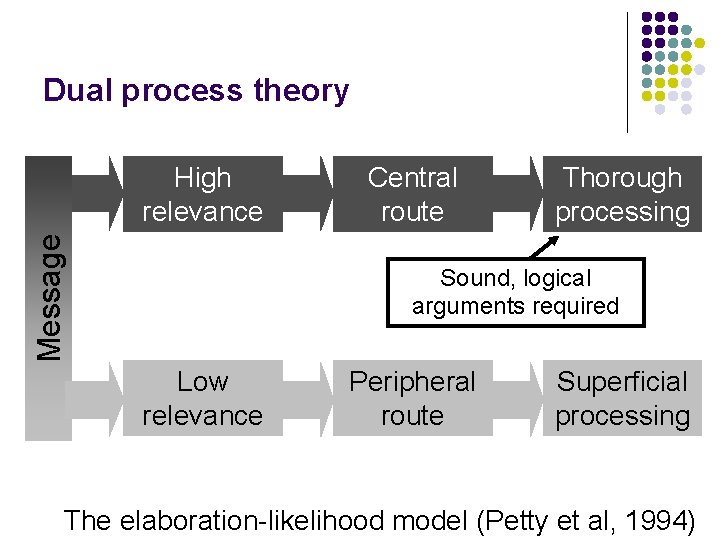 Dual process theory

Message

High relevance

Central route

Thorough processing

Sound, logical arguments required

Low relevance

Peripheral route

Superficial processing

The elaboration-likelihood model (Petty et al, 1994)